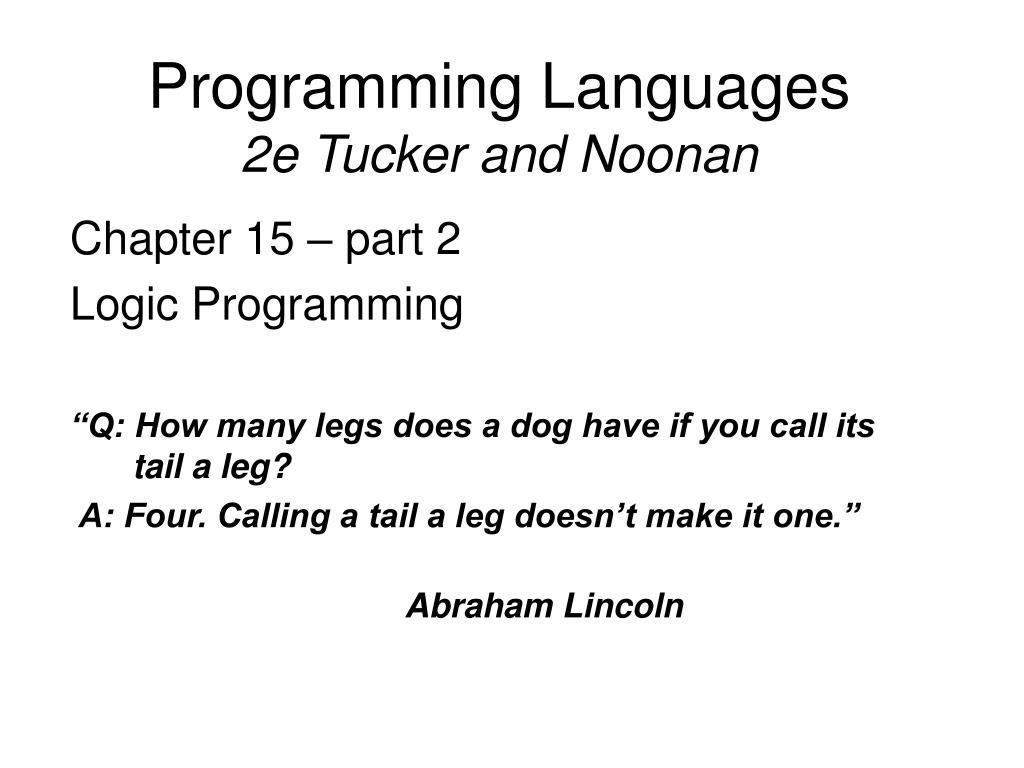 Programming Languages
2e Tucker and Noonan

Chapter 15 – part 2
Logic Programming

“Q: How many legs does a dog have if you call its tail a leg?
A: Four. Calling a tail a leg doesn’t make it one.”

Abraham Lincoln